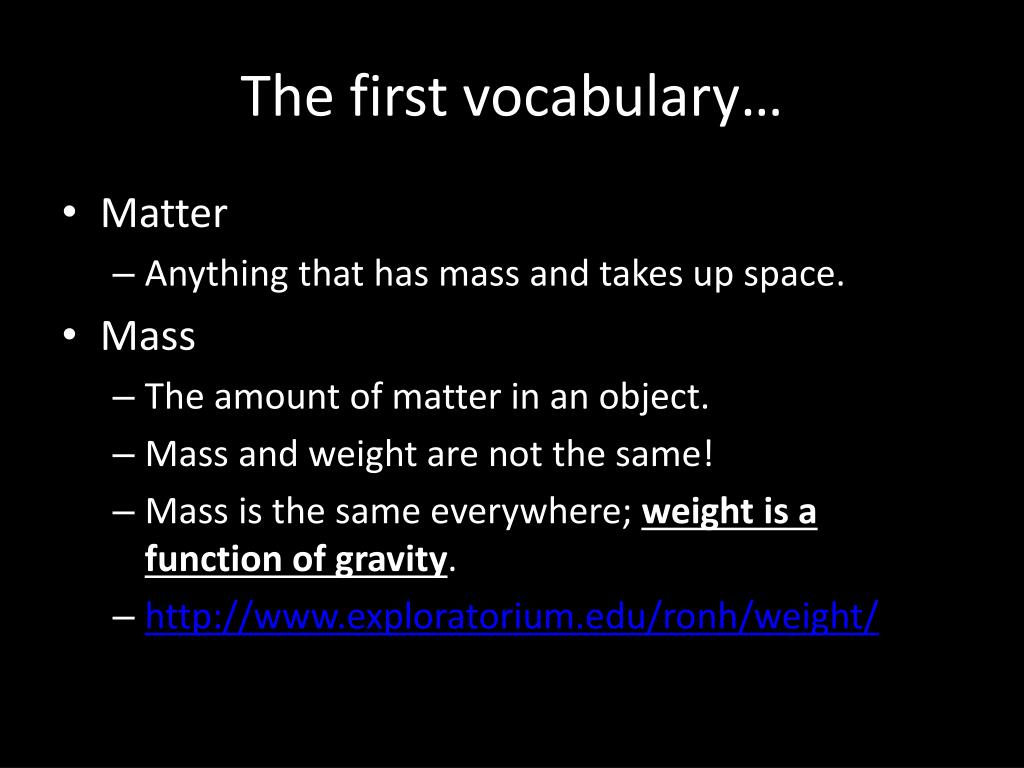 The first vocabulary…

• Matter
– Anything that has mass and takes up space.
• Mass
– The amount of matter in an object.
– Mass and weight are not the same!
– Mass is the same everywhere; weight is a function of gravity.
– http://www.exploratorium.edu/ronh/weight/